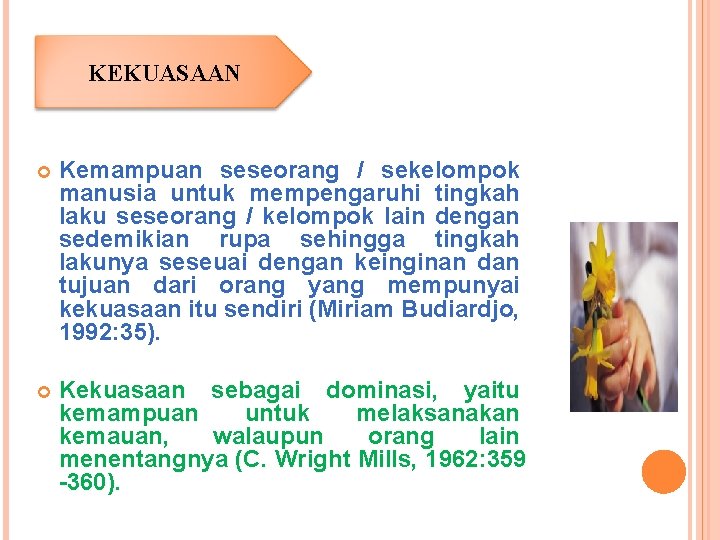 KEKUASAAN

Kemampuan seseorang / sekelompok manusia untuk mempengaruhi tingkah laku seseorang / kelompok lain dengan sedemikian rupa sehingga tingkah lakunya seseuai dengan keinginan dan tujuan dari orang yang mempunyai kekuasaan itu sendiri (Miriam Budiardjo, 1992:35).

Kekuasaan sebagai dominasi, yaitu kemampuan untuk melaksanakan kemauan, walaupun orang lain menentangnya (C. Wright Mills, 1962:359 -360).